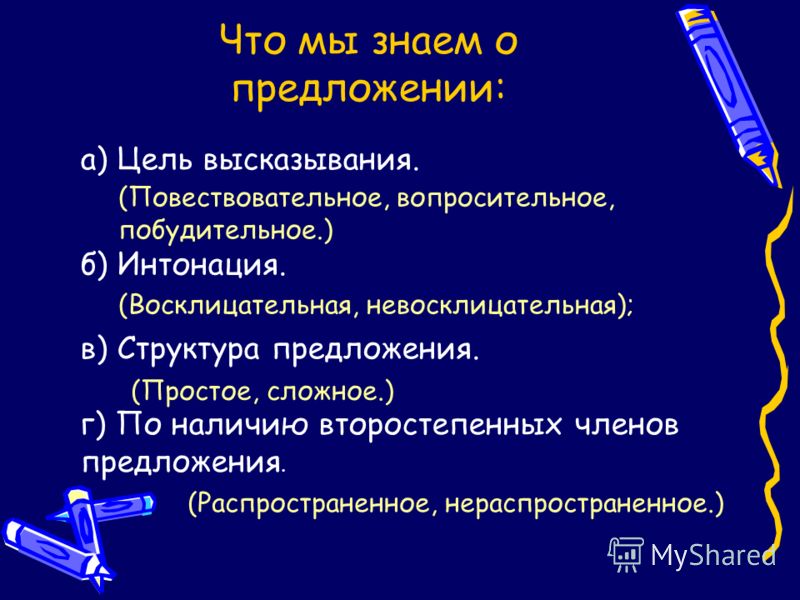 Что мы знаем о предложении:

а) Цель высказывания.
(Повествовательное, вопросительное, побудительное.)

б) Интонация.
(Восклицательная, невосклицательная);

в) Структура предложения.
(Простое, сложное.)

г) По наличию второстепенных членов предложения.
(Распространенное, нераспространенное.)

MyShared